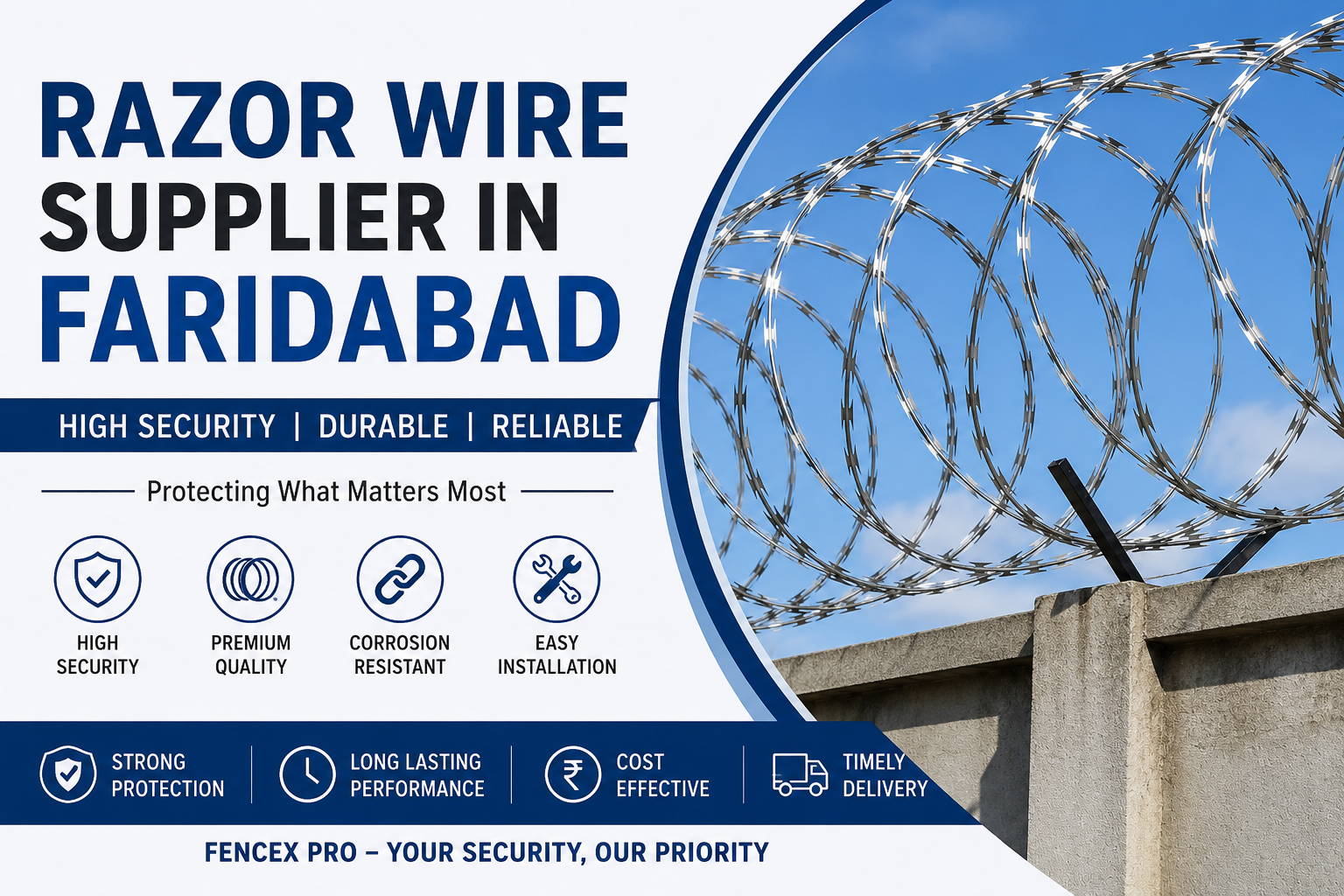 RAZOR WIRE SUPPLIER IN FARIDABAD

HIGH SECURITY | DURABLE | RELIABLE

Protecting What Matters Most

HIGH SECURITY

PREMIUM QUALITY

CORROSION RESISTANT

EASY INSTALLATION

STRONG PROTECTION

LONG LASTING PERFORMANCE

COST EFFECTIVE

TIMELY DELIVERY

FENCEX PRO – YOUR SECURITY, OUR PRIORITY